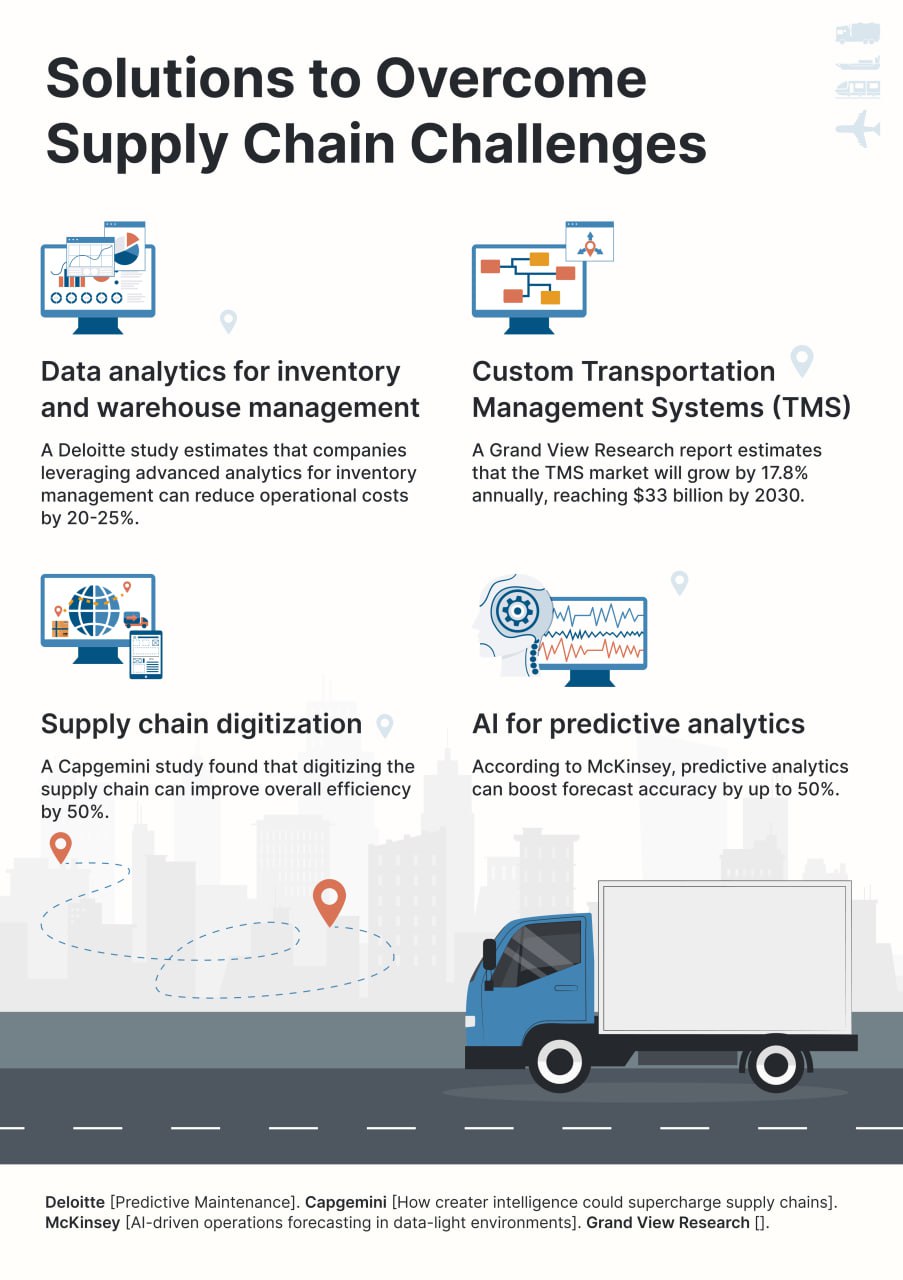 Solutions to Overcome Supply Chain Challenges

Data analytics for inventory and warehouse management

A Deloitte study estimates that companies leveraging advanced analytics for inventory management can reduce operational costs by 20-25%.

Custom Transportation Management Systems (TMS)

A Grand View Research report estimates that the TMS market will grow by 17.8% annually, reaching $33 billion by 2030.

Supply chain digitization

A Capgemini study found that digitizing the supply chain can improve overall efficiency by 50%.

AI for predictive analytics

According to McKinsey, predictive analytics can boost forecast accuracy by up to 50%.

Deloitte [Predictive Maintenance]. Capgemini [How creater intelligence could supercharge supply chains]. McKinsey [AI-driven operations forecasting in data-light environments]. Grand View Research [].